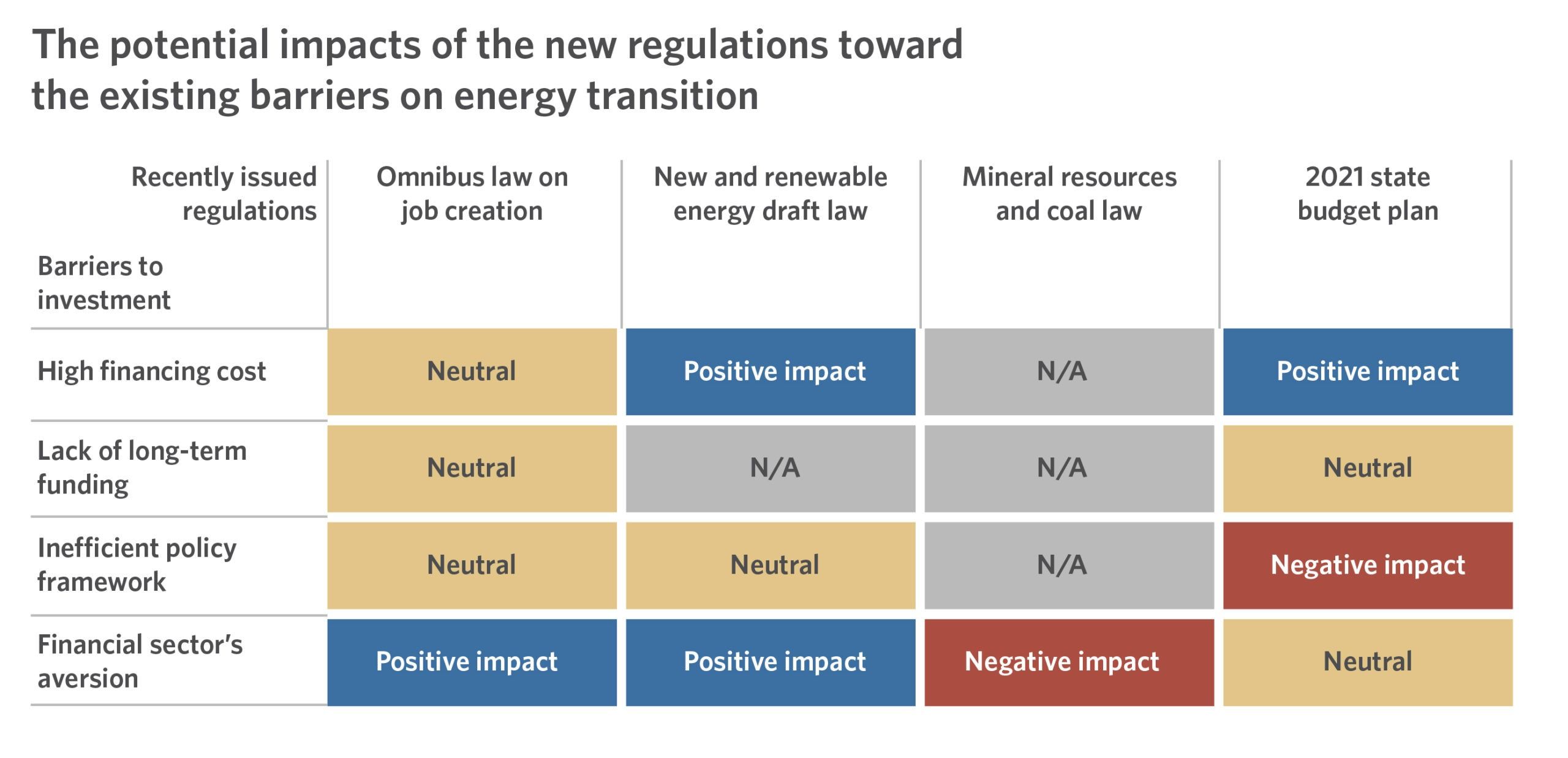 The potential impacts of the new regulations toward the existing barriers on energy transition

| Recently issued regulations / Barriers to investment | Omnibus law on job creation | New and renewable energy draft law | Mineral resources and coal law | 2021 state budget plan |
|---|---|---|---|---|
| High financing cost | Neutral | Positive impact | N/A | Positive impact |
| Lack of long-term funding | Neutral | N/A | N/A | Neutral |
| Inefficient policy framework | Neutral | Neutral | N/A | Negative impact |
| Financial sector's aversion | Positive impact | Positive impact | Negative impact | Neutral |